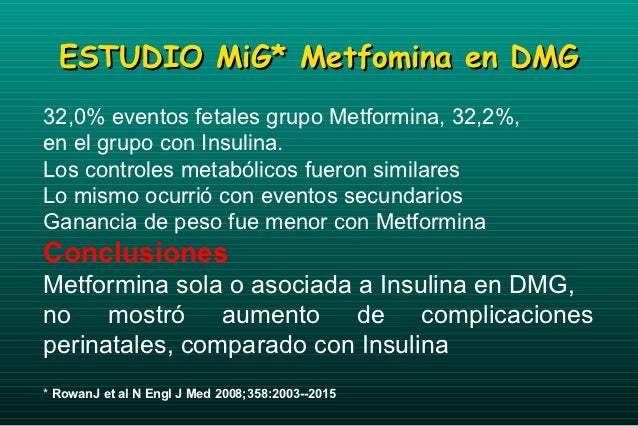 ESTUDIO MiG* Metfomina en DMG

32,0% eventos fetales grupo Metformina, 32,2%, en el grupo con Insulina.
Los controles metabólicos fueron similares
Lo mismo ocurrió con eventos secundarios
Ganancia de peso fue menor con Metformina

Conclusiones

Metformina sola o asociada a Insulina en DMG, no mostró aumento de complicaciones perinatales, comparado con Insulina

* RowanJ et al N Engl J Med 2008;358:2003--2015